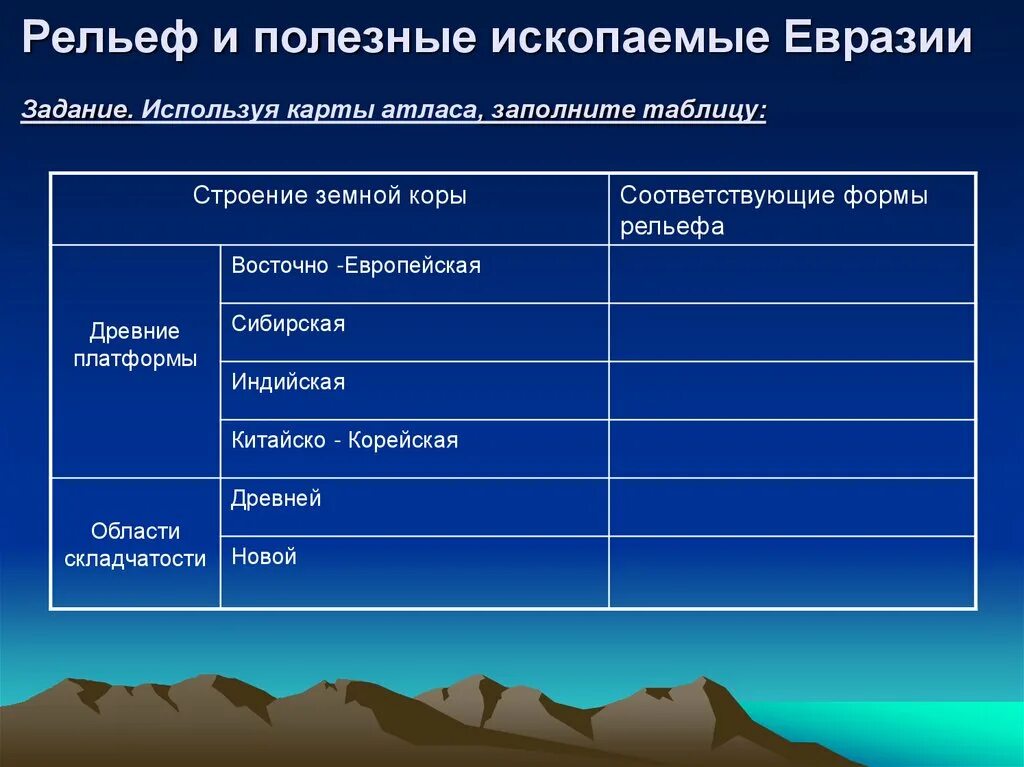 Рельеф и полезные ископаемые Евразии

Задание. Используя карты атласа, заполните таблицу:

| Строение земной коры | | Соответствующие формы рельефа |
|---|---|---|
| Древние платформы | Восточно -Европейская | |
| | Сибирская | |
| | Индийская | |
| | Китайско - Корейская | |
| Области складчатости | Древней | |
| | Новой | |